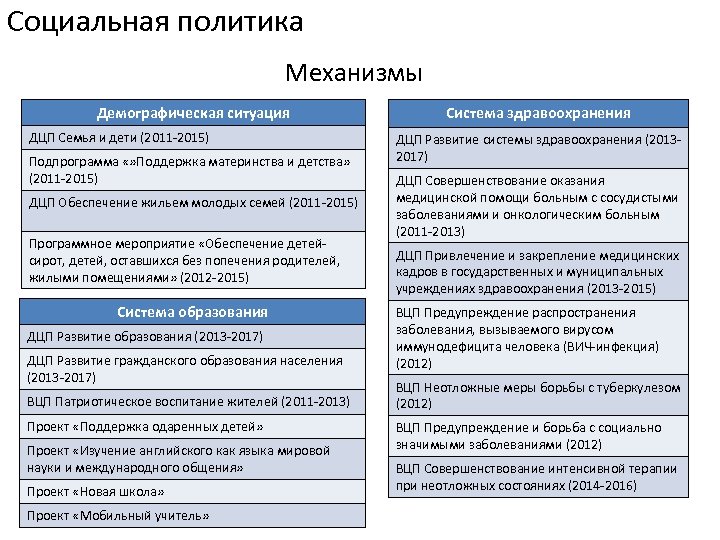 Социальная политика

Механизмы

| Демографическая ситуация |
|---|
| ДЦП Семья и дети (2011-2015) |
| Подпрограмма «»Поддержка материнства и детства» (2011-2015) |
| ДЦП Обеспечение жильем молодых семей (2011-2015) |
| Программное мероприятие «Обеспечение детей-сирот, детей, оставшихся без попечения родителей, жилыми помещениями» (2012-2015) |

| Система образования |
|---|
| ДЦП Развитие образования (2013-2017) |
| ДЦП Развитие гражданского образования населения (2013-2017) |
| ВЦП Патриотическое воспитание жителей (2011-2013) |
| Проект «Поддержка одаренных детей» |
| Проект «Изучение английского как языка мировой науки и международного общения» |
| Проект «Новая школа» |
| Проект «Мобильный учитель» |

| Система здравоохранения |
|---|
| ДЦП Развитие системы здравоохранения (2013-2017) |
| ДЦП Совершенствование оказания медицинской помощи больным с сосудистыми заболеваниями и онкологическим больным (2011-2013) |
| ДЦП Привлечение и закрепление медицинских кадров в государственных и муниципальных учреждениях здравоохранения (2013-2015) |
| ВЦП Предупреждение распространения заболевания, вызываемого вирусом иммунодефицита человека (ВИЧ-инфекция) (2012) |
| ВЦП Неотложные меры борьбы с туберкулезом (2012) |
| ВЦП Предупреждение и борьба с социально значимыми заболеваниями (2012) |
| ВЦП Совершенствование интенсивной терапии при неотложных состояниях (2014-2016) |